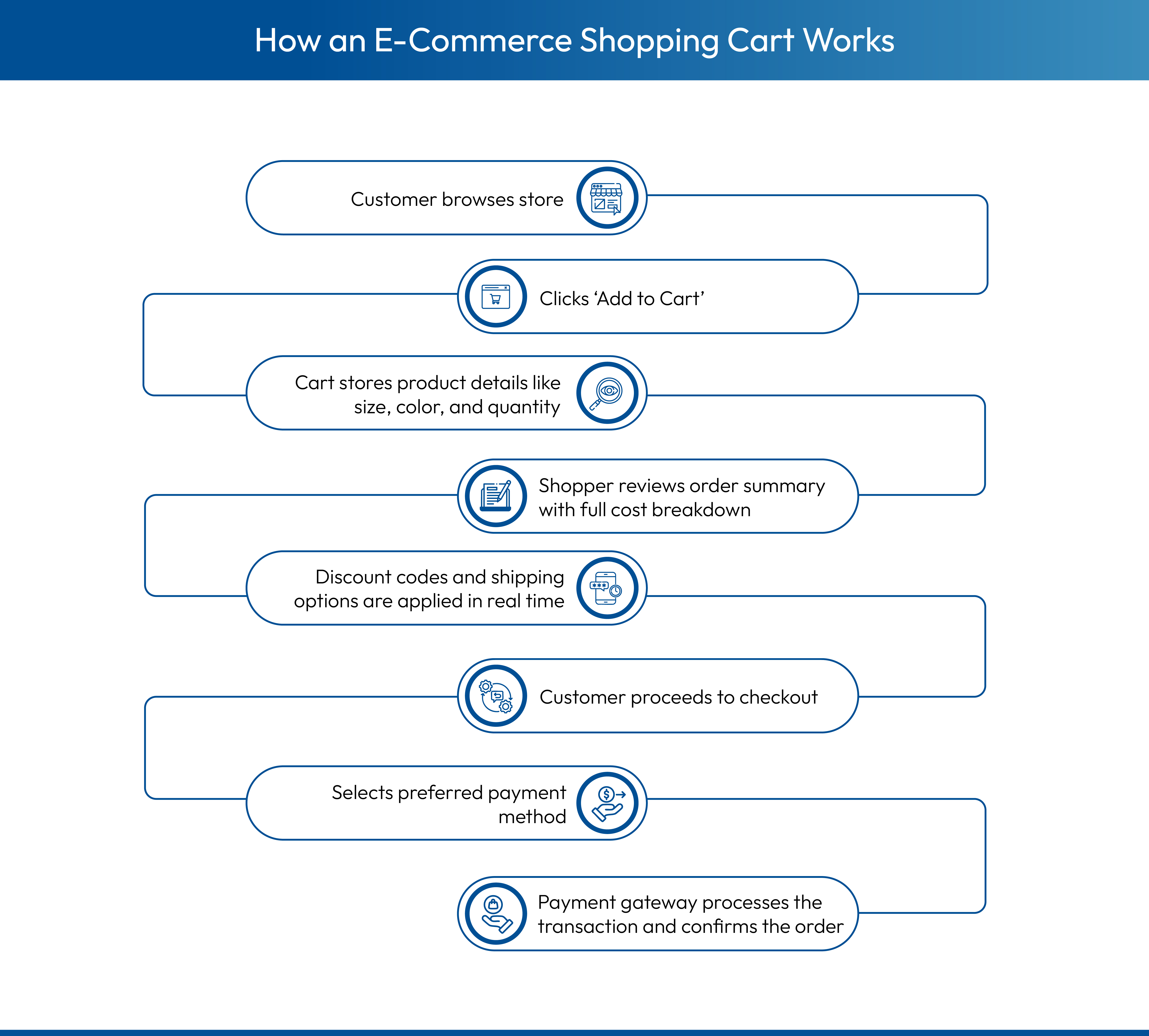 How an E-Commerce Shopping Cart Works

Customer browses store

Clicks ‘Add to Cart’

Cart stores product details like size, color, and quantity

Shopper reviews order summary with full cost breakdown

Discount codes and shipping options are applied in real time

Customer proceeds to checkout

Selects preferred payment method

Payment gateway processes the transaction and confirms the order